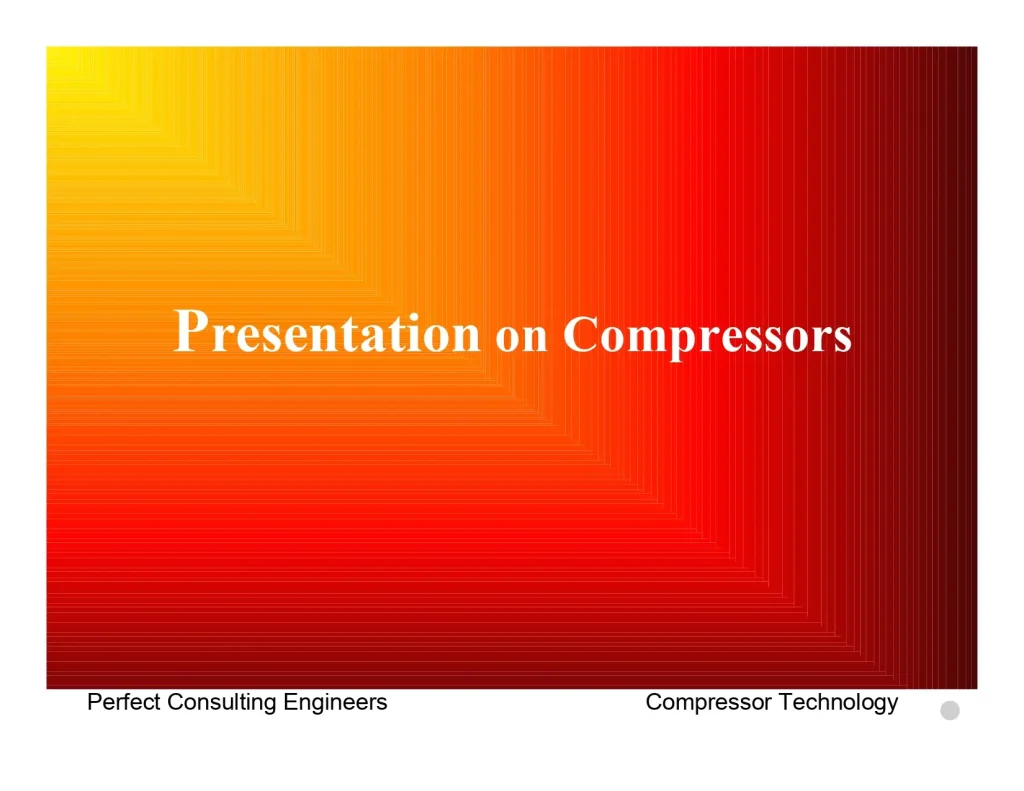 Presentation on Compressors

Perfect Consulting Engineers

Compressor Technology